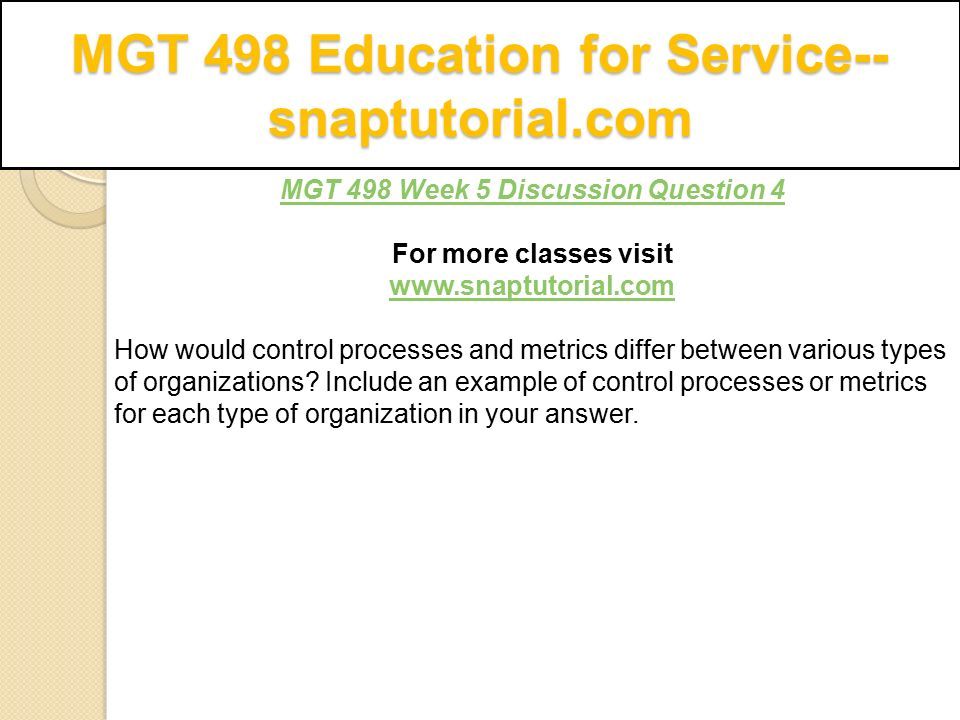 MGT 498 Education for Service--snaptutorial.com

MGT 498 Week 5 Discussion Question 4

For more classes visit
www.snaptutorial.com

How would control processes and metrics differ between various types of organizations? Include an example of control processes or metrics for each type of organization in your answer.